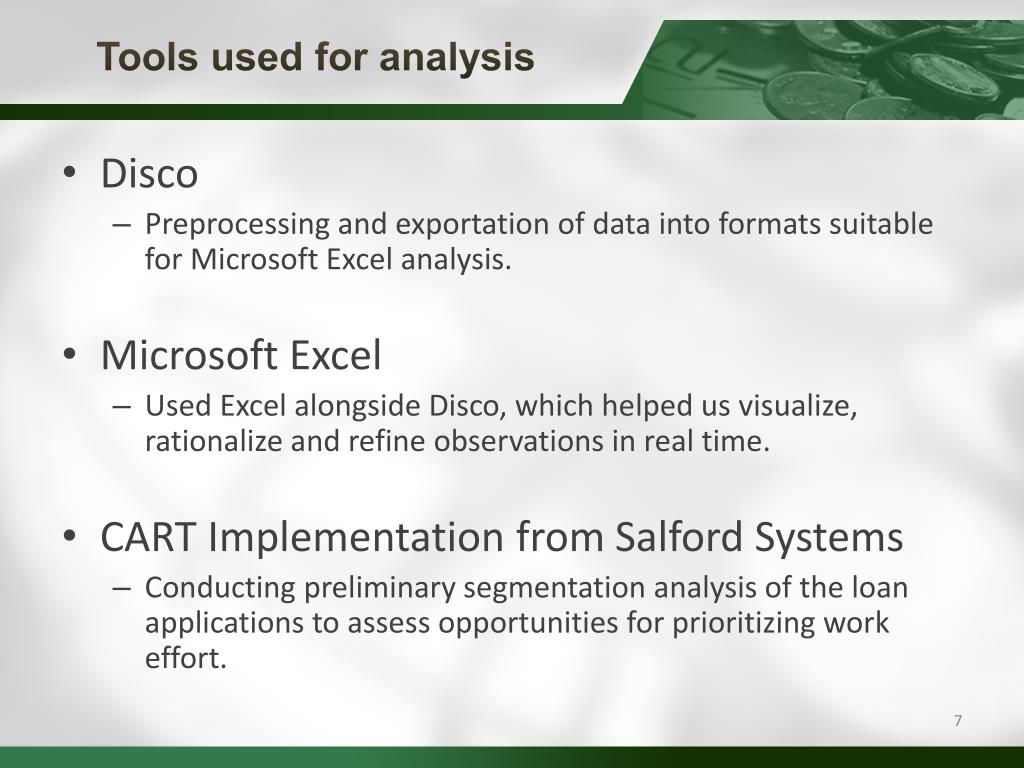 Tools used for analysis

• Disco
– Preprocessing and exportation of data into formats suitable for Microsoft Excel analysis.

• Microsoft Excel
– Used Excel alongside Disco, which helped us visualize, rationalize and refine observations in real time.

• CART Implementation from Salford Systems
– Conducting preliminary segmentation analysis of the loan applications to assess opportunities for prioritizing work effort.

7